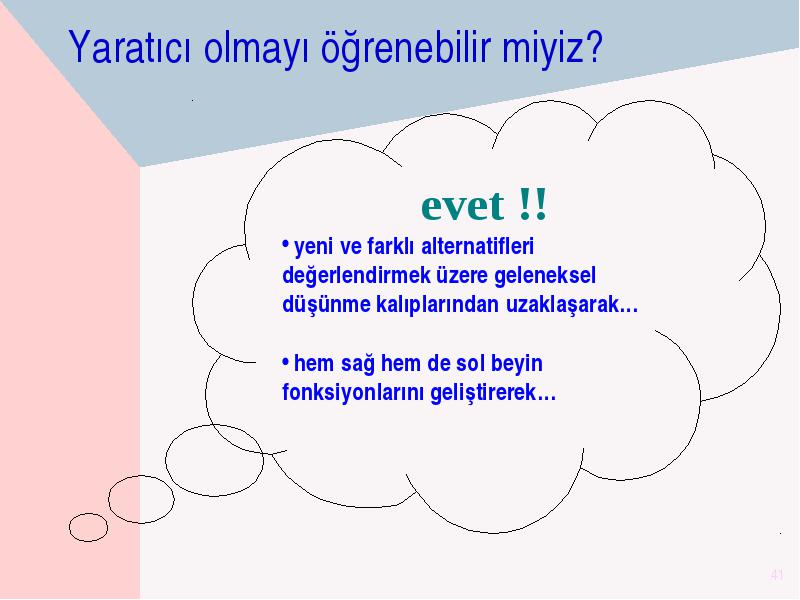 Yaratıcı olmayı öğrenebilir miyiz?

evet !!

• yeni ve farklı alternatifleri değerlendirmek üzere geleneksel düşünme kalıplarından uzaklaşarak…

• hem sağ hem de sol beyin fonksiyonlarını geliştirerek…

41